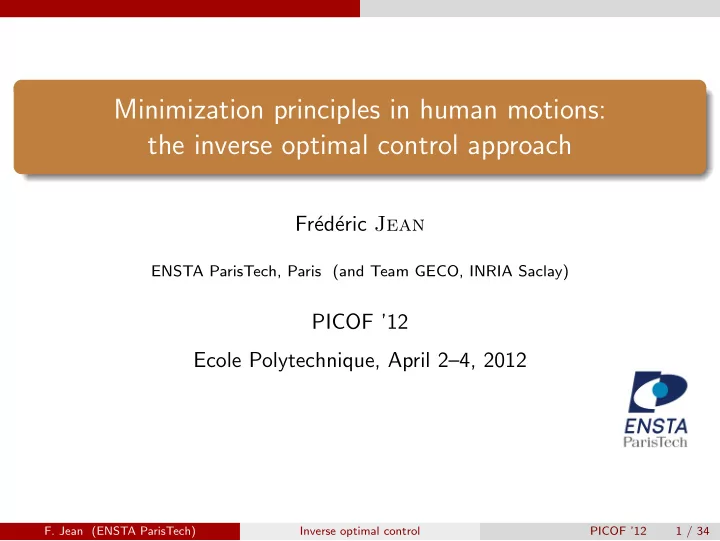 Minimization principles in human motions:
the inverse optimal control approach

Frédéric JEAN

ENSTA ParisTech, Paris (and Team GECO, INRIA Saclay)

PICOF '12

Ecole Polytechnique, April 2–4, 2012

ENSTA
ParisTech

F. Jean (ENSTA ParisTech) Inverse optimal control PICOF '12 1 / 34